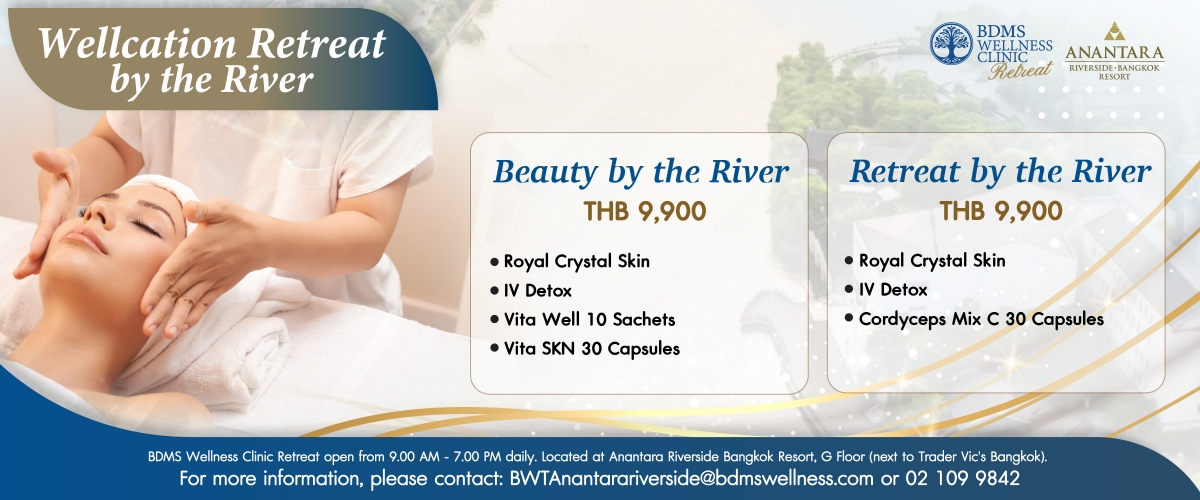 Wellcation Retreat by the River

BDMS WELLNESS CLINIC Retreat

ANANTARA RIVERSIDE • BANGKOK RESORT

Beauty by the River
THB 9,900

• Royal Crystal Skin
• IV Detox
• Vita Well 10 Sachets
• Vita SKN 30 Capsules

Retreat by the River
THB 9,900

• Royal Crystal Skin
• IV Detox
• Cordyceps Mix C 30 Capsules

BDMS Wellness Clinic Retreat open from 9.00 AM - 7.00 PM daily. Located at Anantara Riverside Bangkok Resort, G Floor (next to Trader Vic's Bangkok).

For more information, please contact: BWTAnantarariverside@bdmswellness.com or 02 109 9842